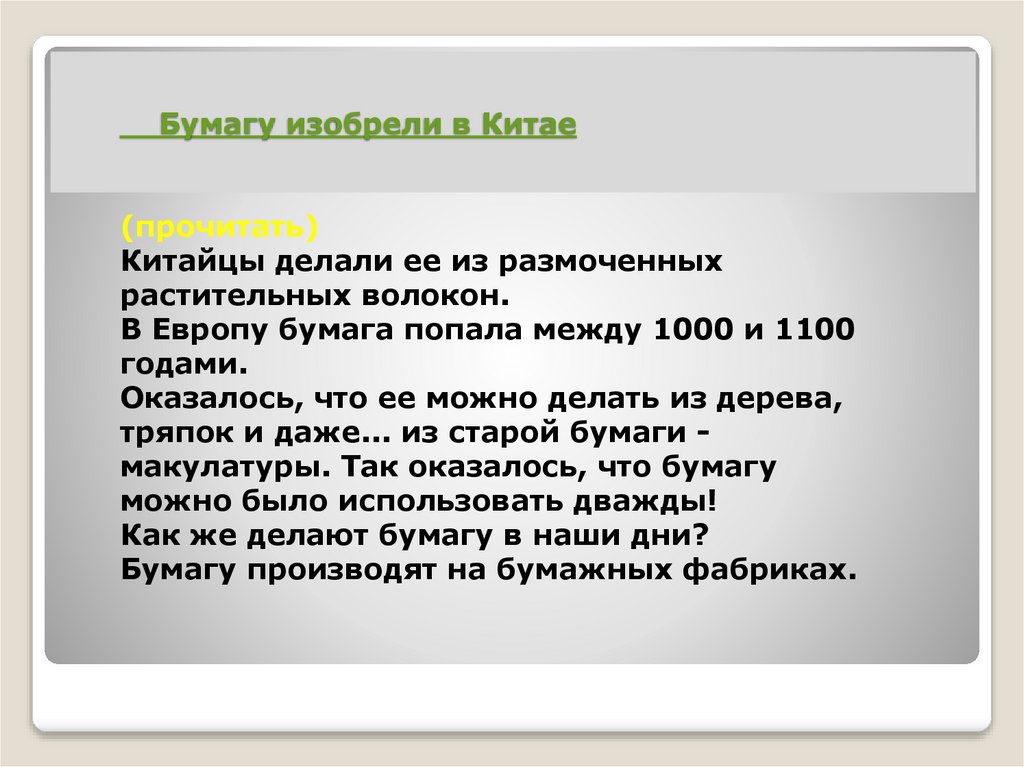 Бумагу изобрели в Китае

(прочитать)
Китайцы делали ее из размоченных растительных волокон.
В Европу бумага попала между 1000 и 1100 годами.
Оказалось, что ее можно делать из дерева, тряпок и даже... из старой бумаги - макулатуры. Так оказалось, что бумагу можно было использовать дважды!
Как же делают бумагу в наши дни?
Бумагу производят на бумажных фабриках.